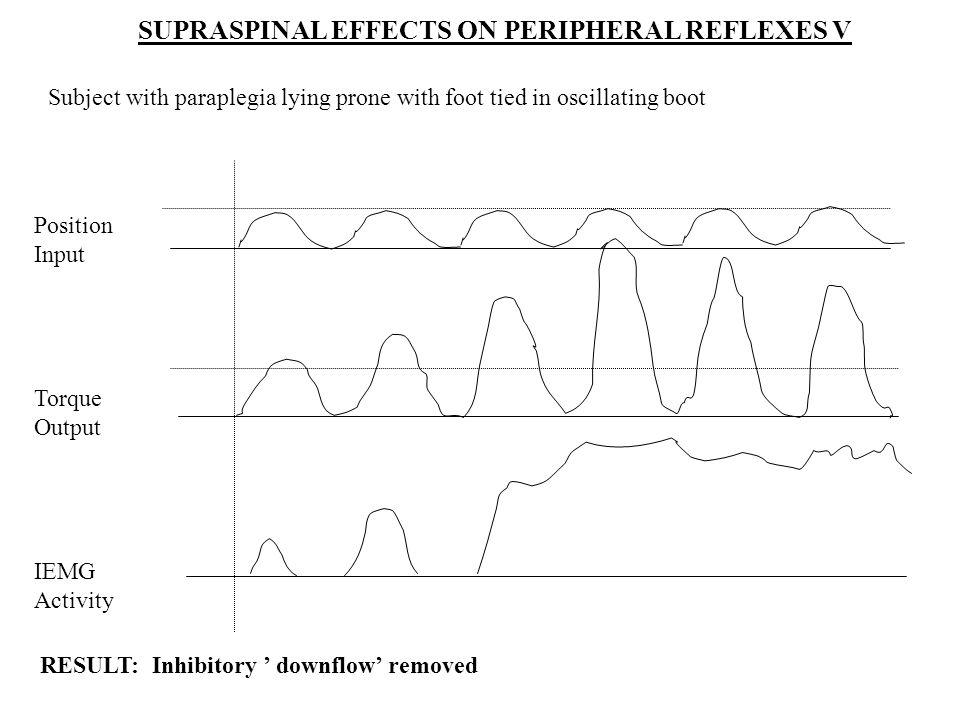 SUPRASPINAL EFFECTS ON PERIPHERAL REFLEXES V

Subject with paraplegia lying prone with foot tied in oscillating boot

Position Input

Torque Output

IEMG Activity

RESULT: Inhibitory ’ downflow’ removed